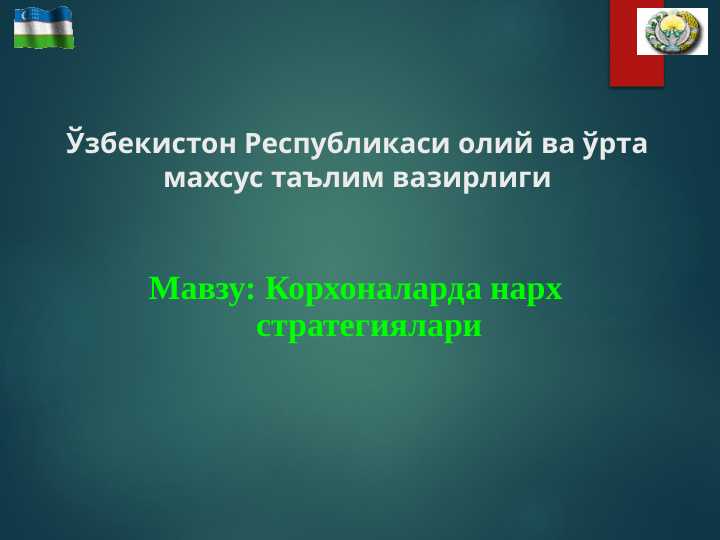 Ўзбекистон Республикаси олий ва ўрта махсус таълим вазирлиги

Мавзу: Корхоналарда нарх стратегиялари